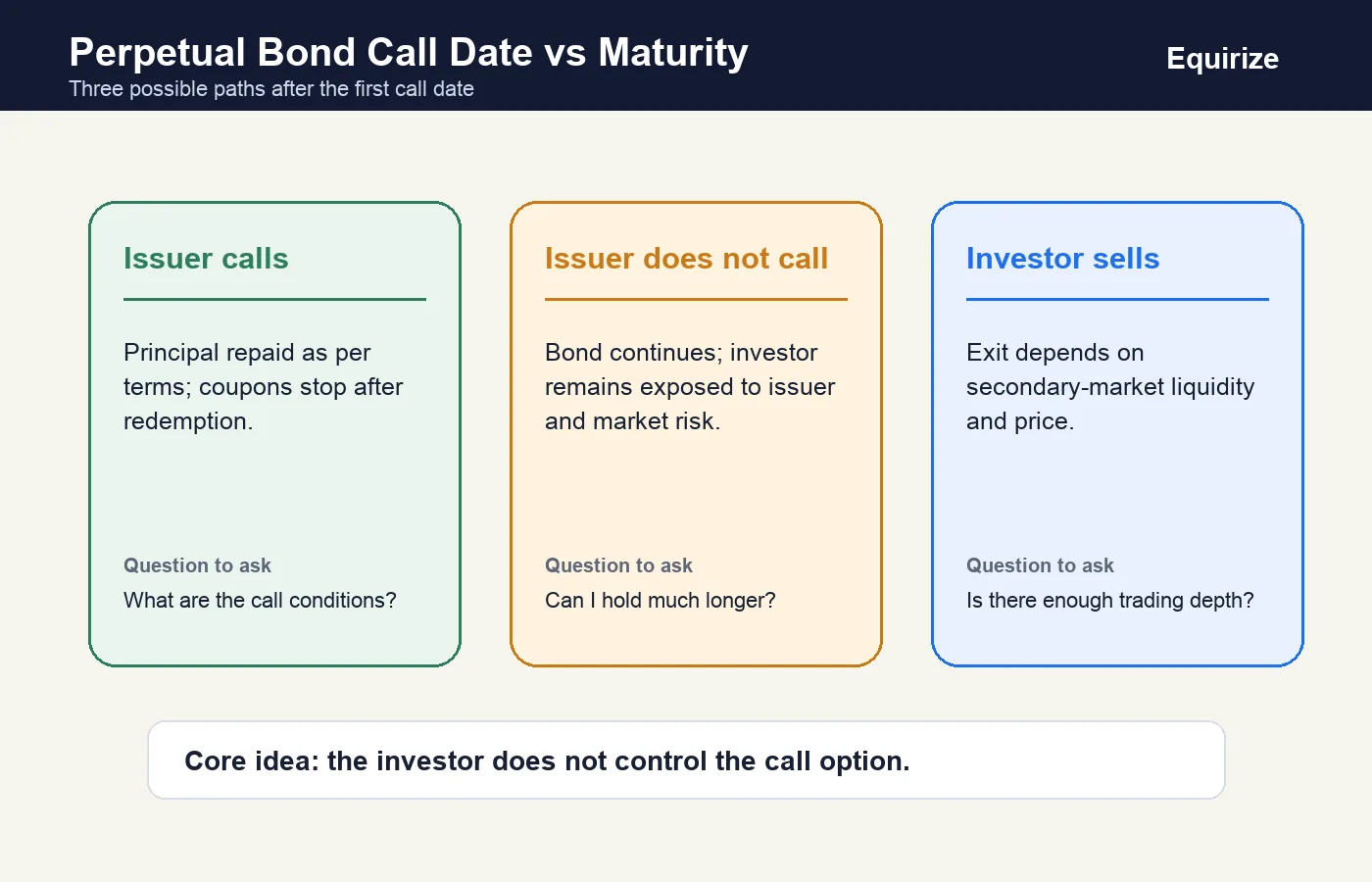 Perpetual Bond Call Date vs Maturity
Three possible paths after the first call date

Equirize

Issuer calls

Principal repaid as per terms; coupons stop after redemption.

Question to ask
What are the call conditions?

Issuer does not call

Bond continues; investor remains exposed to issuer and market risk.

Question to ask
Can I hold much longer?

Investor sells

Exit depends on secondary-market liquidity and price.

Question to ask
Is there enough trading depth?

Core idea: the investor does not control the call option.